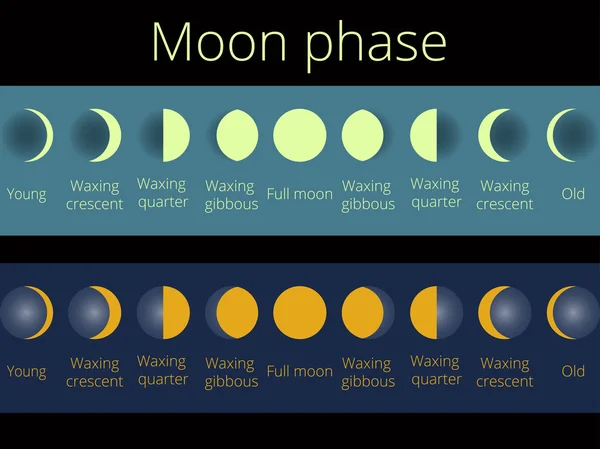 Moon phase

Young
Waxing crescent
Waxing quarter
Waxing gibbous
Full moon
Waxing gibbous
Waxing quarter
Waxing crescent
Old

Young
Waxing crescent
Waxing quarter
Waxing gibbous
Full moon
Waxing gibbous
Waxing quarter
Waxing crescent
Old